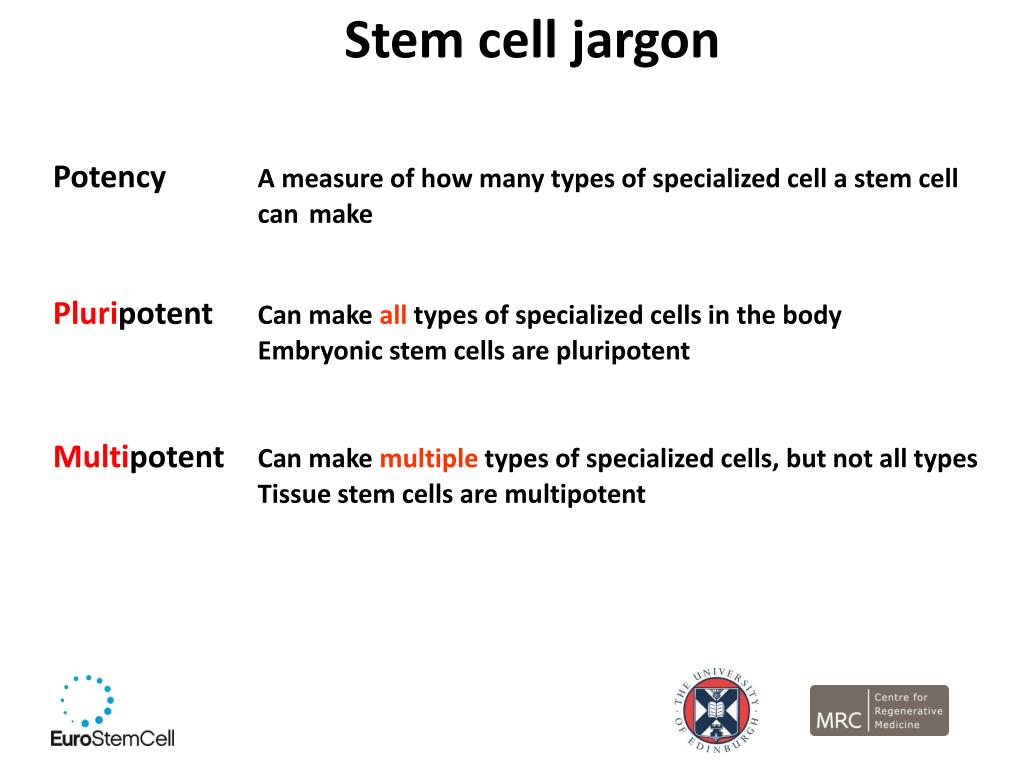 Stem cell jargon

Potency
A measure of how many types of specialized cell a stem cell can make

Pluripotent
Can make all types of specialized cells in the body
Embryonic stem cells are pluripotent

Multipotent
Can make multiple types of specialized cells, but not all types
Tissue stem cells are multipotent

EuroStemCell

THE UNIVERSITY OF EDINBURGH

MRC Centre for Regenerative Medicine